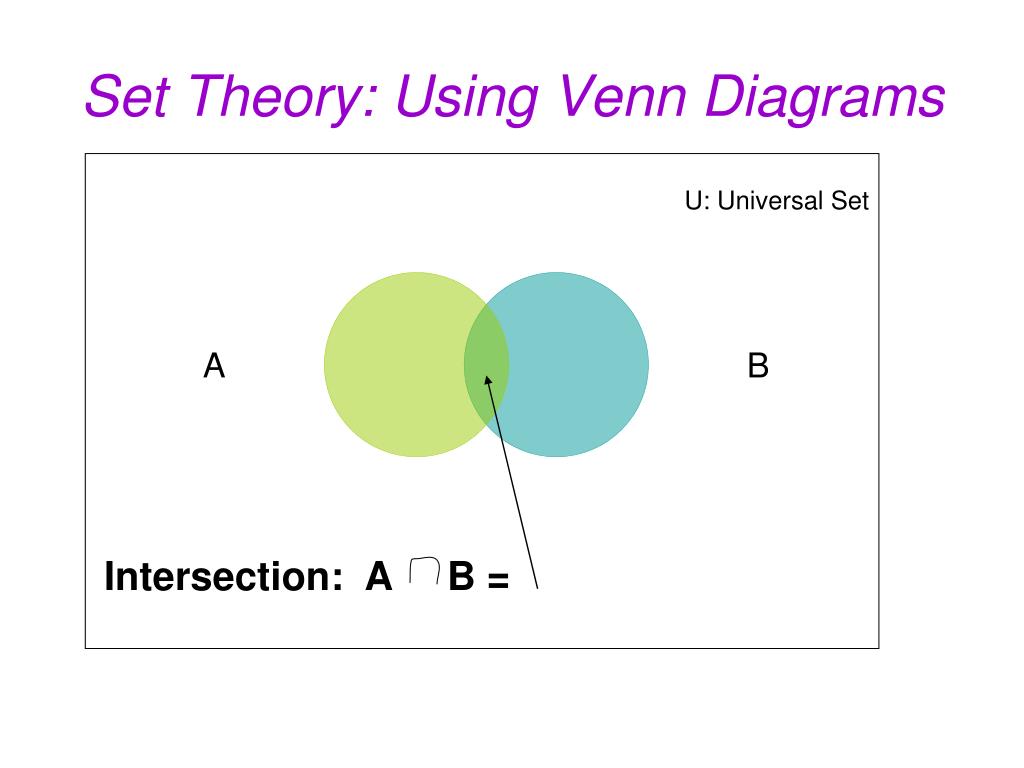 Set Theory: Using Venn Diagrams

U: Universal Set

A

B

Intersection: $A \cap B =$